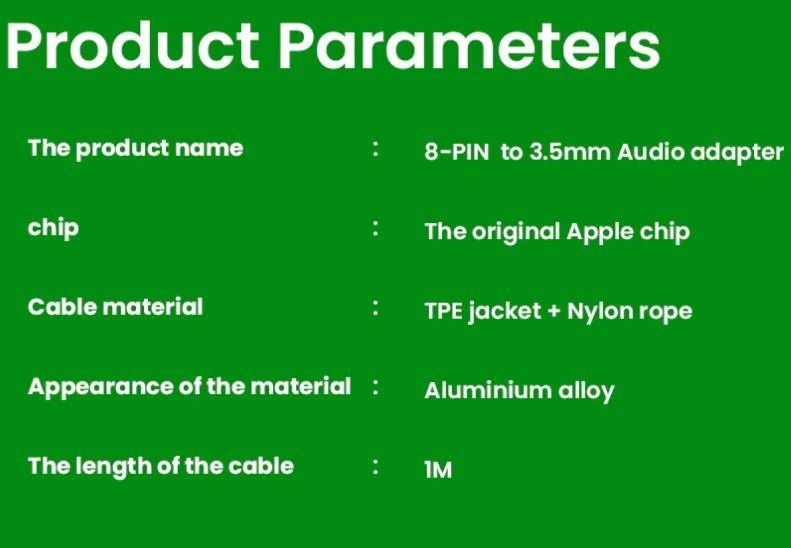 Product Parameters

The product name : 8-PIN to 3.5mm Audio adapter

chip : The original Apple chip

Cable material : TPE jacket + Nylon rope

Appearance of the material : Aluminium alloy

The length of the cable : 1M